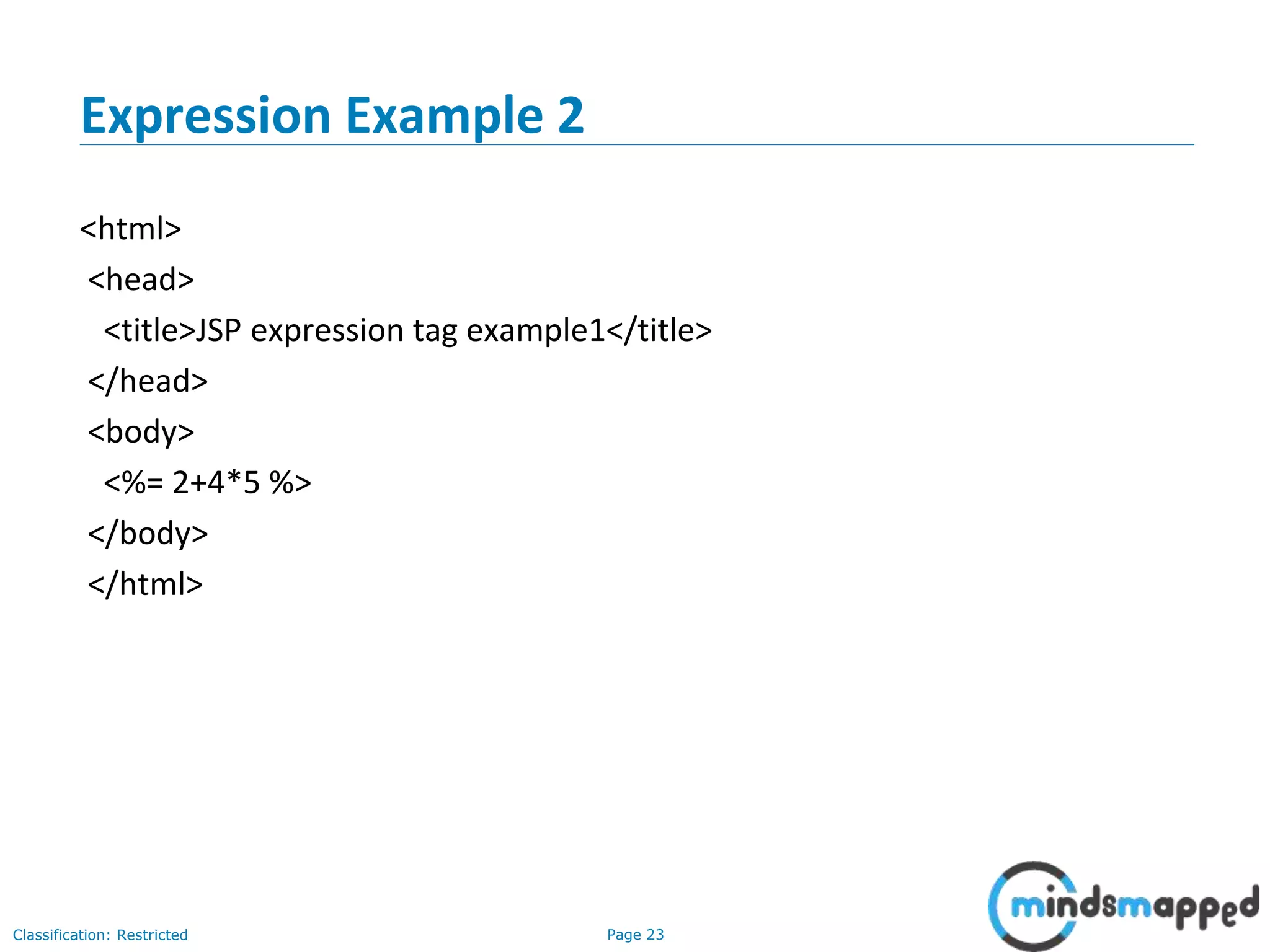 Expression Example 2

<html>
<head>
<title>JSP expression tag example1</title>
</head>
<body>
<%= 2+4*5 %>
</body>
</html>

Classification: Restricted

Page 23

mindsmapped